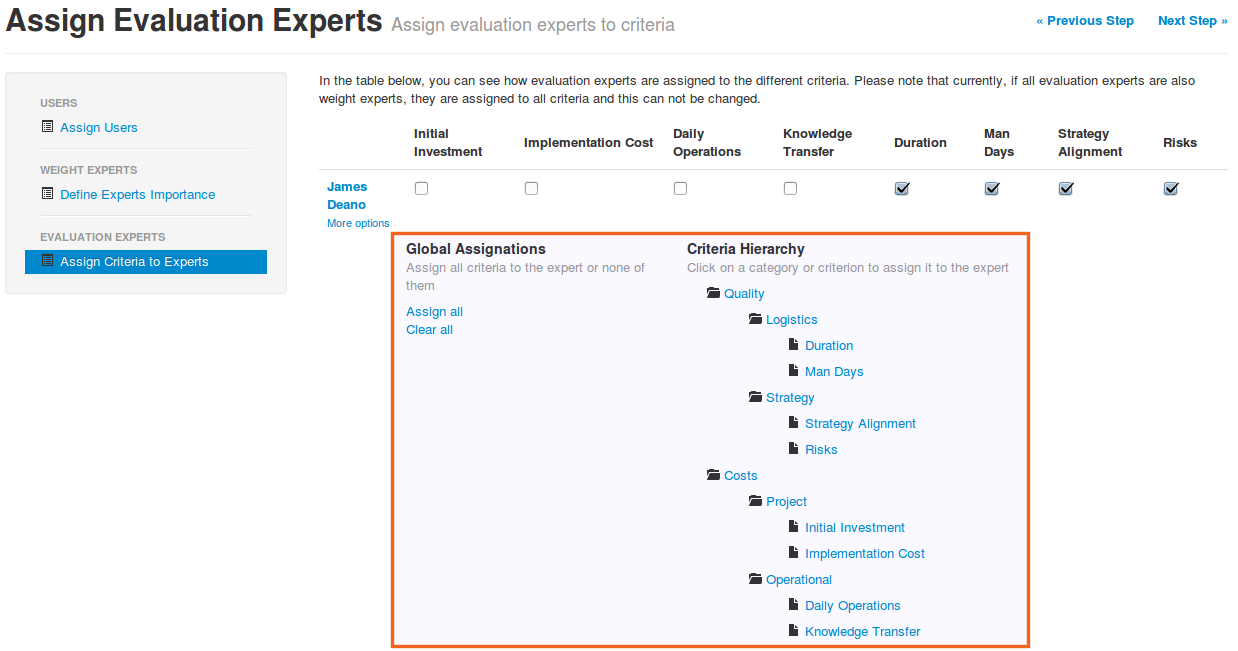 Assign Evaluation Experts Assign evaluation experts to criteria

« Previous Step Next Step »

USERS
Assign Users

WEIGHT EXPERTS
Define Experts Importance

EVALUATION EXPERTS
Assign Criteria to Experts

In the table below, you can see how evaluation experts are assigned to the different criteria. Please note that currently, if all evaluation experts are also weight experts, they are assigned to all criteria and this can not be changed.

| | Initial Investment | Implementation Cost | Daily Operations | Knowledge Transfer | Duration | Man Days | Strategy Alignment | Risks |
|---|---|---|---|---|---|---|---|---|
| James Deano More options | ☐ | ☐ | ☐ | ☐ | ☑ | ☑ | ☑ | ☑ |

Global Assignations
Assign all criteria to the expert or none of them

Assign all
Clear all

Criteria Hierarchy
Click on a category or criterion to assign it to the expert

Quality
Logistics
Duration
Man Days
Strategy
Strategy Alignment
Risks
Costs
Project
Initial Investment
Implementation Cost
Operational
Daily Operations
Knowledge Transfer